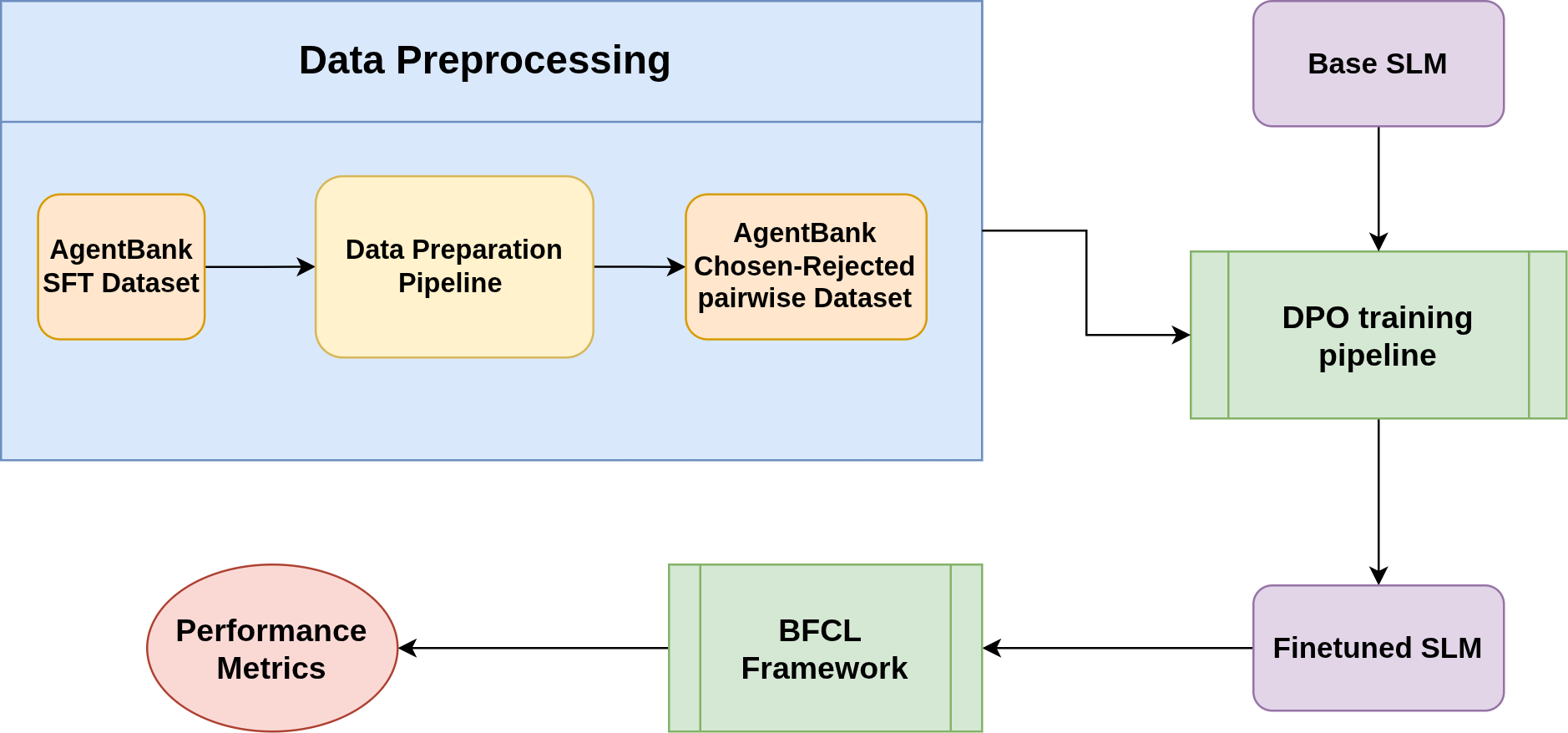 Data Preprocessing

AgentBank SFT Dataset

Data Preparation Pipeline

AgentBank Chosen-Rejected pairwise Dataset

Base SLM

DPO training pipeline

Finetuned SLM

BFCL Framework

Performance Metrics